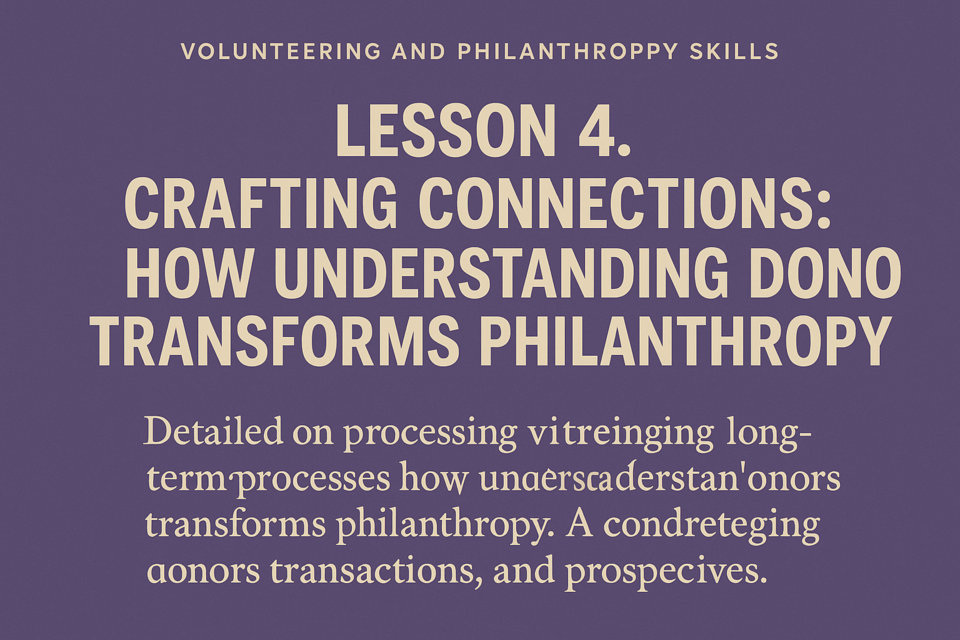 VOLUNTEERING AND PHILANTHROPPY SKILLS

LESSON 4.
CRAFTING CONNECTIONS:
HOW UNDERSTANDING DONO
TRANSFORMS PHILANTHROPY

Detailed on processing vitreinging long-term processes how unaerscaderstan'onors transforms philanthropy. A condreteging aonors transactions, and prospecives.